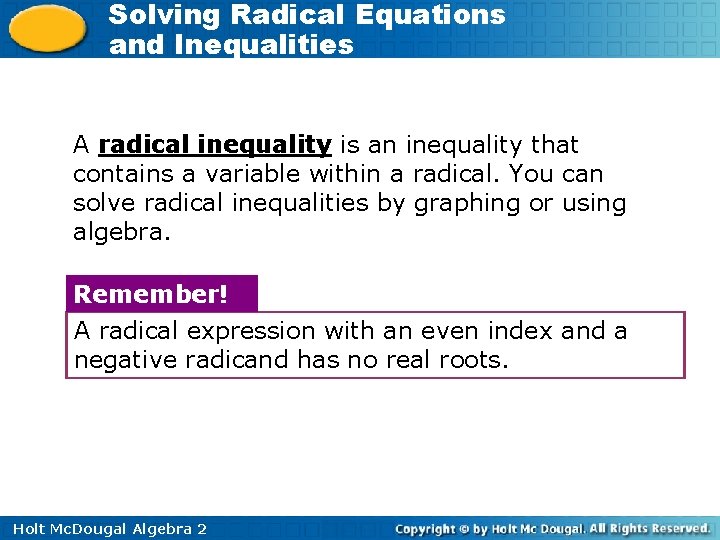 Solving Radical Equations and Inequalities

A radical inequality is an inequality that contains a variable within a radical. You can solve radical inequalities by graphing or using algebra.

Remember!

A radical expression with an even index and a negative radicand has no real roots.

Holt McDougal Algebra 2

Copyright © by Holt Mc Dougal. All Rights Reserved.